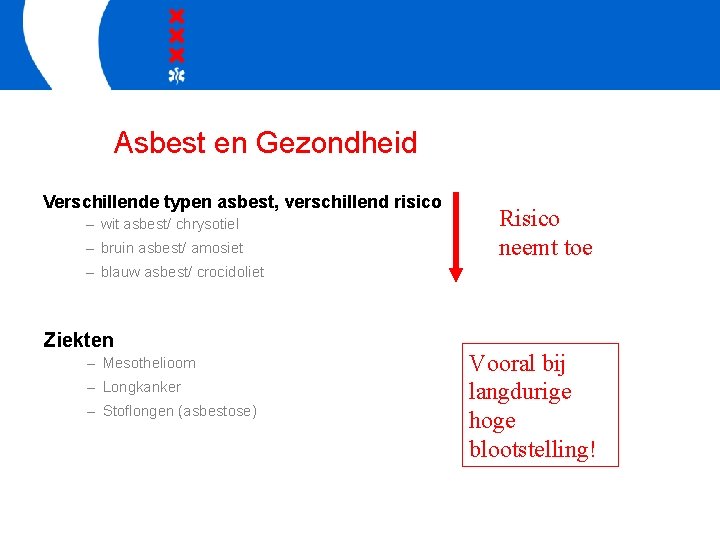 Asbest en Gezondheid

Verschillende typen asbest, verschillend risico
– wit asbest/ chrysotiel
– bruin asbest/ amosiet
– blauw asbest/ crocidoliet

Risico neemt toe

Ziekten
– Mesothelioom
– Longkanker
– Stoflongen (asbestose)

Vooral bij langdurige hoge blootstelling!